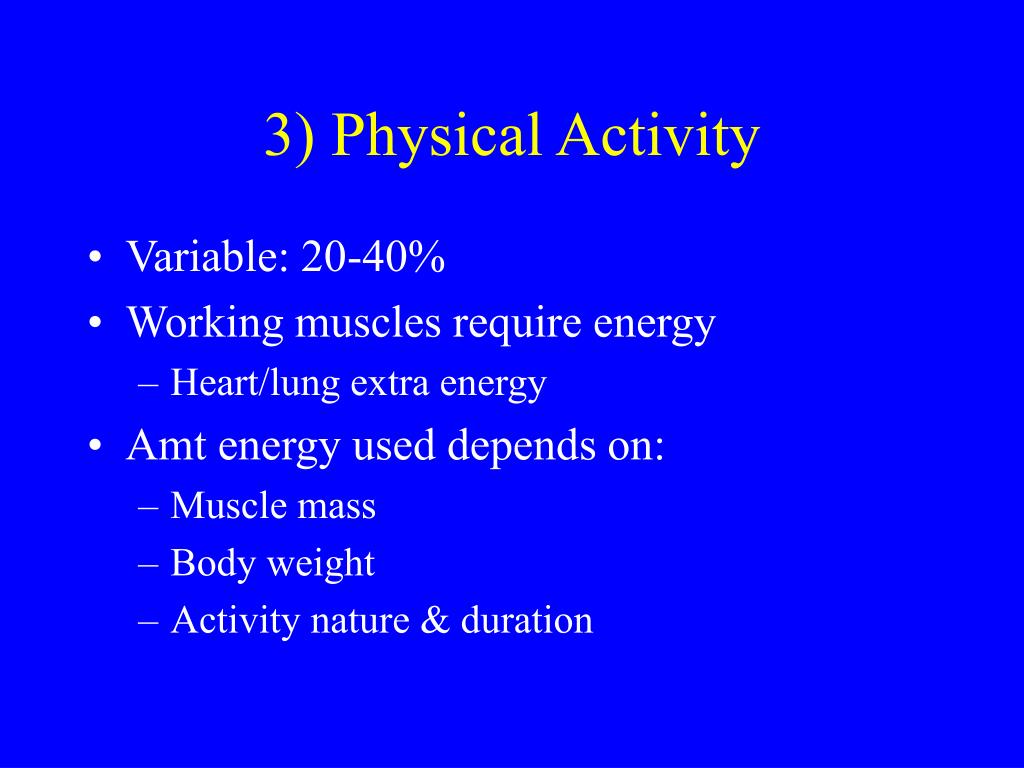 3) Physical Activity

• Variable: 20-40%
• Working muscles require energy
– Heart/lung extra energy
• Amt energy used depends on:
– Muscle mass
– Body weight
– Activity nature & duration